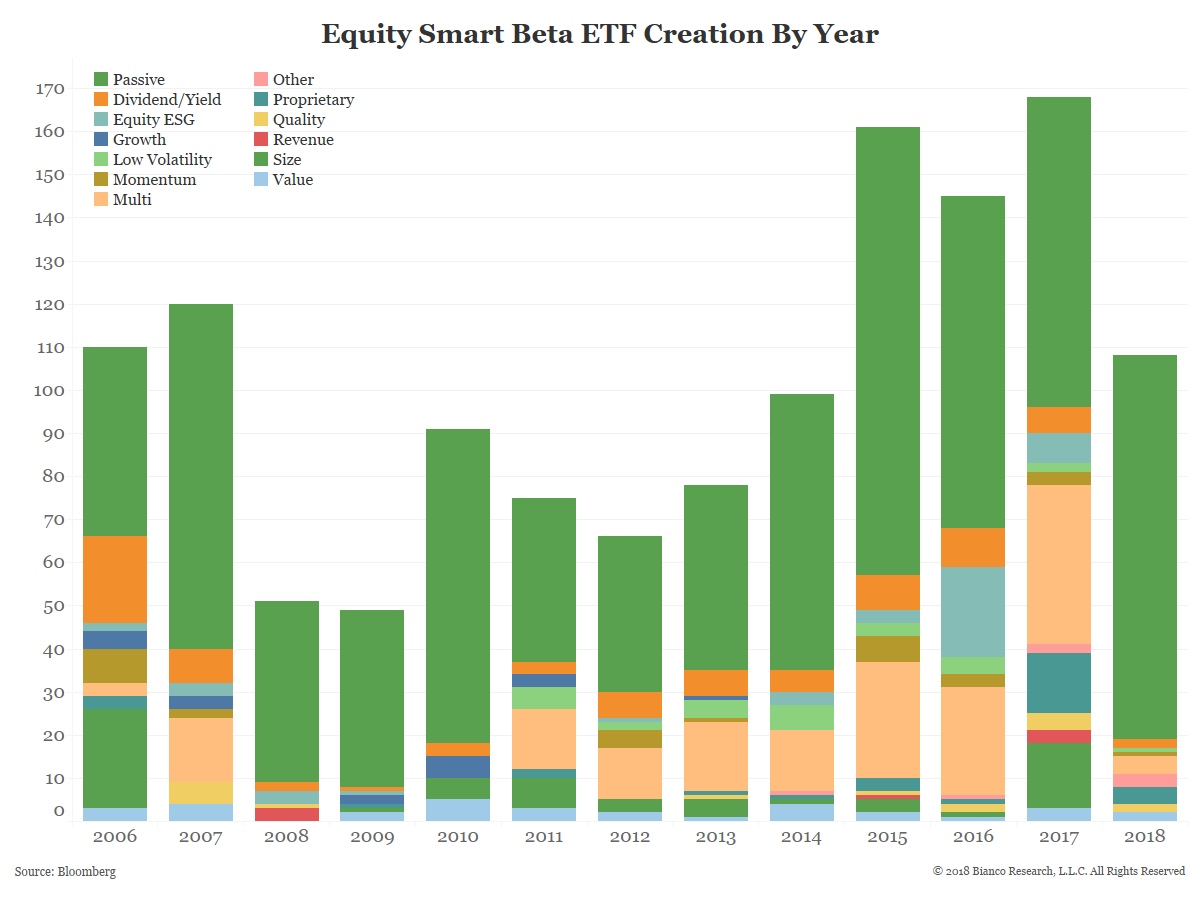 Equity Smart Beta ETF Creation By Year

Passive
Dividend/Yield
Equity ESG
Growth
Low Volatility
Momentum
Multi
Other
Proprietary
Quality
Revenue
Size
Value

170
160
150
140
130
120
110
100
90
80
70
60
50
40
30
20
10
0

2006
2007
2008
2009
2010
2011
2012
2013
2014
2015
2016
2017
2018

Source: Bloomberg
© 2018 Bianco Research, L.L.C. All Rights Reserved